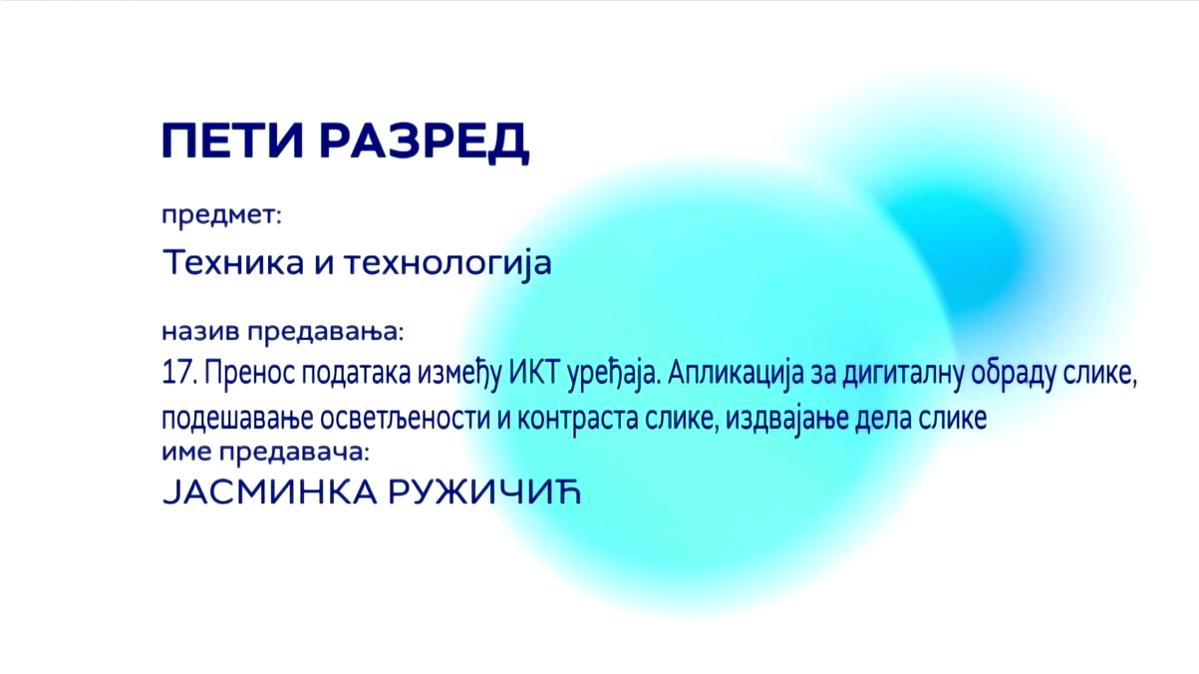 ПЕТИ РАЗРЕД

предмет:

Техника и технологија

назив предавања:

17. Пренос података између ИКТ уређаја. Апликација за дигиталну обраду слике, подешавање осветљености и контраста слике, издвајање дела слике

име предавача:

ЈАСМИНКА РУЖИЧИЋ